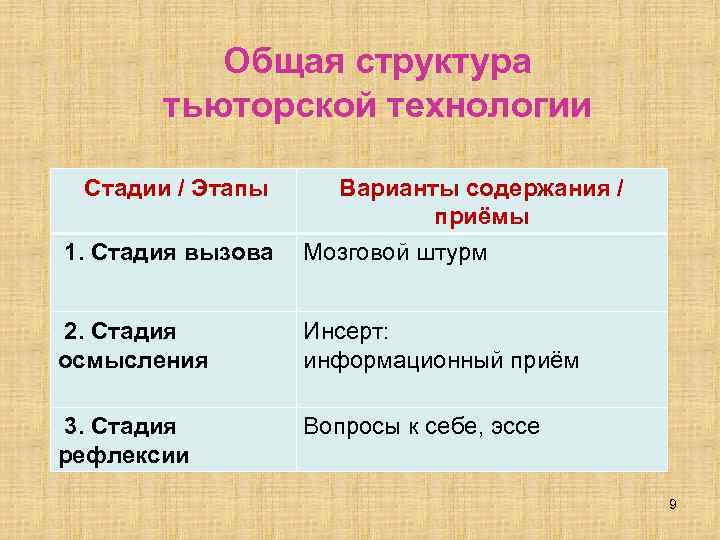 Общая структура тьюторской технологии

| Стадии / Этапы | Варианты содержания / приёмы |
|---|---|
| 1. Стадия вызова | Мозговой штурм |
| 2. Стадия осмысления | Инсерт: информационный приём |
| 3. Стадия рефлексии | Вопросы к себе, эссе |

9